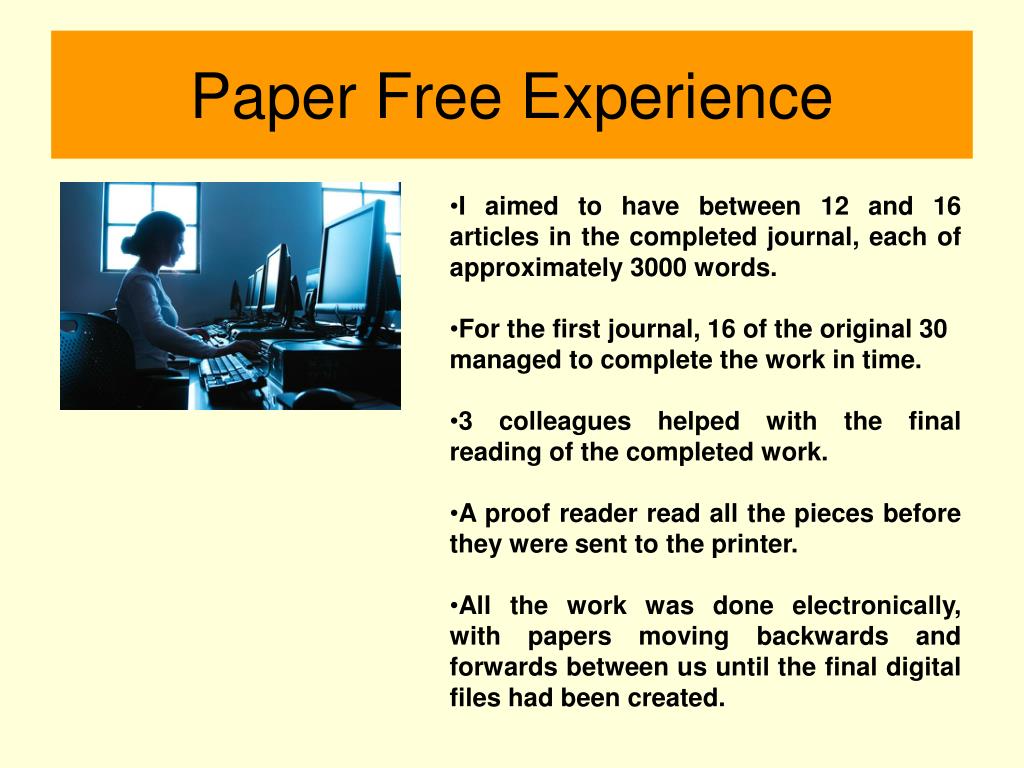 Paper Free Experience

•I aimed to have between 12 and 16 articles in the completed journal, each of approximately 3000 words.

•For the first journal, 16 of the original 30 managed to complete the work in time.

•3 colleagues helped with the final reading of the completed work.

•A proof reader read all the pieces before they were sent to the printer.

•All the work was done electronically, with papers moving backwards and forwards between us until the final digital files had been created.